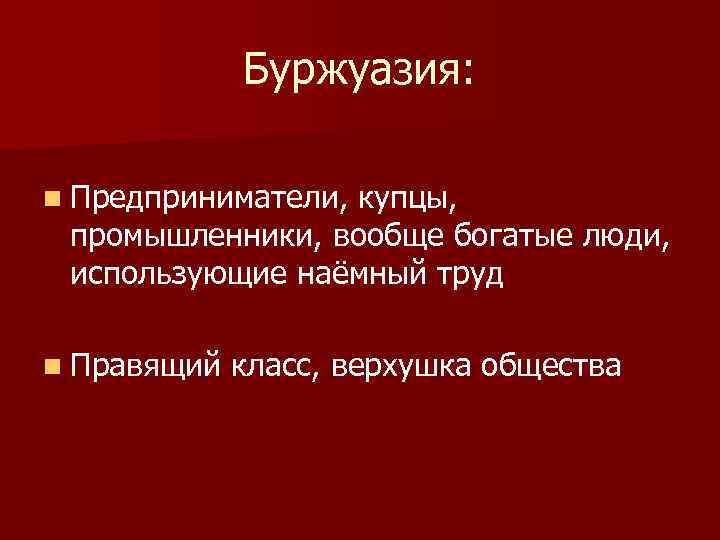 Буржуазия:

Предприниматели, купцы, промышленники, вообще богатые люди, использующие наёмный труд

Правящий класс, верхушка общества